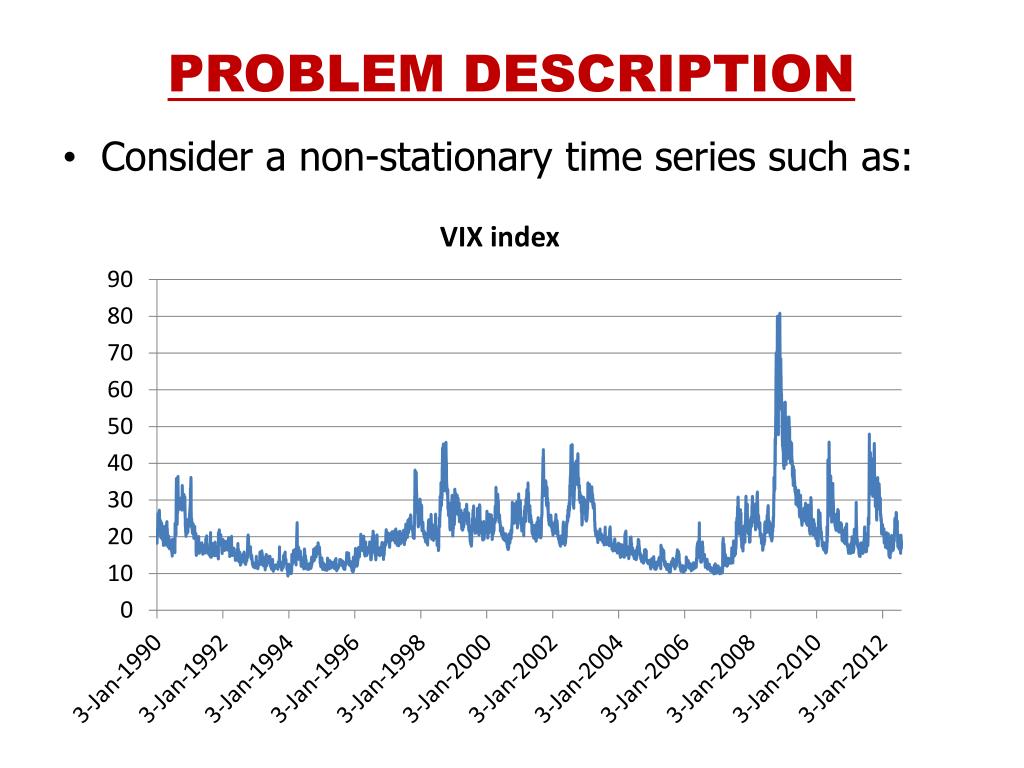 PROBLEM DESCRIPTION

• Consider a non-stationary time series such as:

VIX index

90
80
70
60
50
40
30
20
10
0

3-Jan-1990
3-Jan-1992
3-Jan-1994
3-Jan-1996
3-Jan-1998
3-Jan-2000
3-Jan-2002
3-Jan-2004
3-Jan-2006
3-Jan-2008
3-Jan-2010
3-Jan-2012